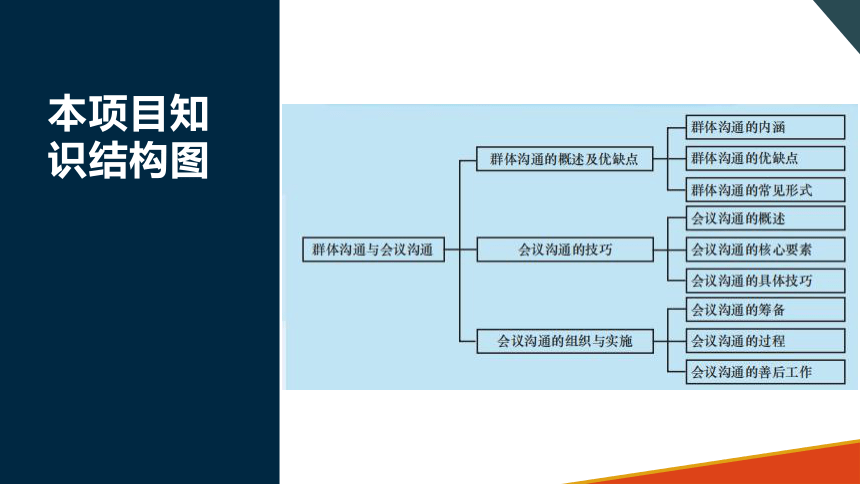 本项目知识结构图

群体沟通与会议沟通

群体沟通的概述及优缺点

群体沟通的内涵

群体沟通的优缺点

群体沟通的常见形式

会议沟通的技巧

会议沟通的概述

会议沟通的核心要素

会议沟通的具体技巧

会议沟通的组织与实施

会议沟通的筹备

会议沟通的过程

会议沟通的善后工作